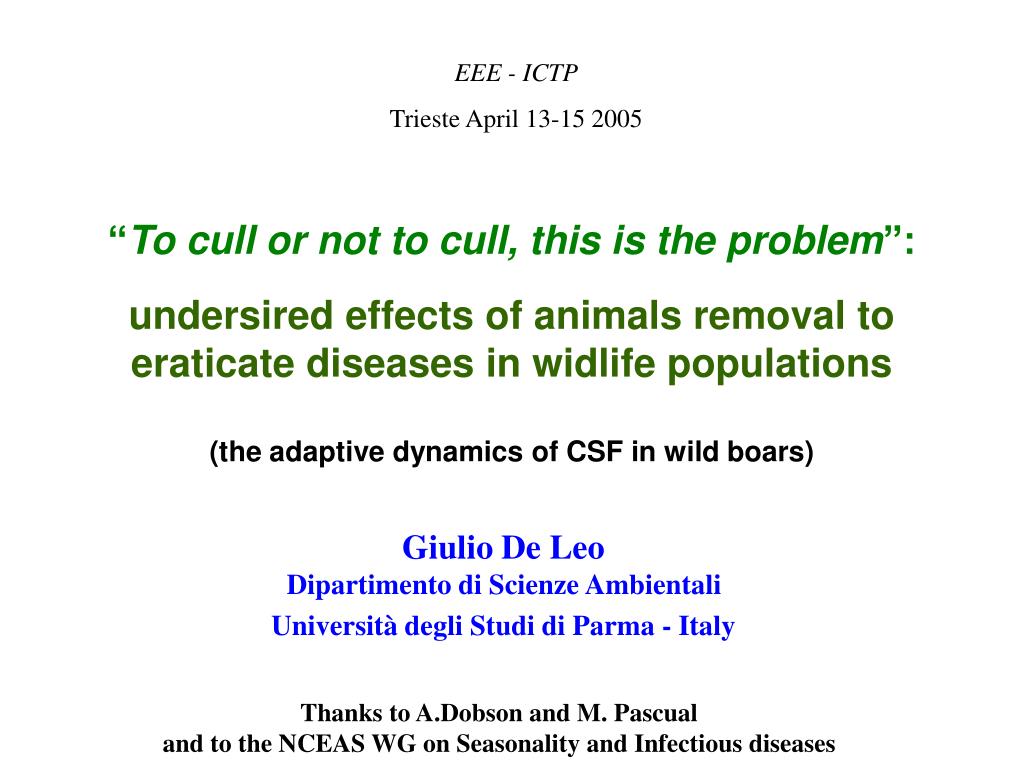 EEE - ICTP

Trieste April 13-15 2005

“To cull or not to cull, this is the problem”:

undersired effects of animals removal to eraticate diseases in widlife populations

(the adaptive dynamics of CSF in wild boars)

Giulio De Leo
Dipartimento di Scienze Ambientali
Università degli Studi di Parma - Italy

Thanks to A.Dobson and M. Pascual
and to the NCEAS WG on Seasonality and Infectious diseases